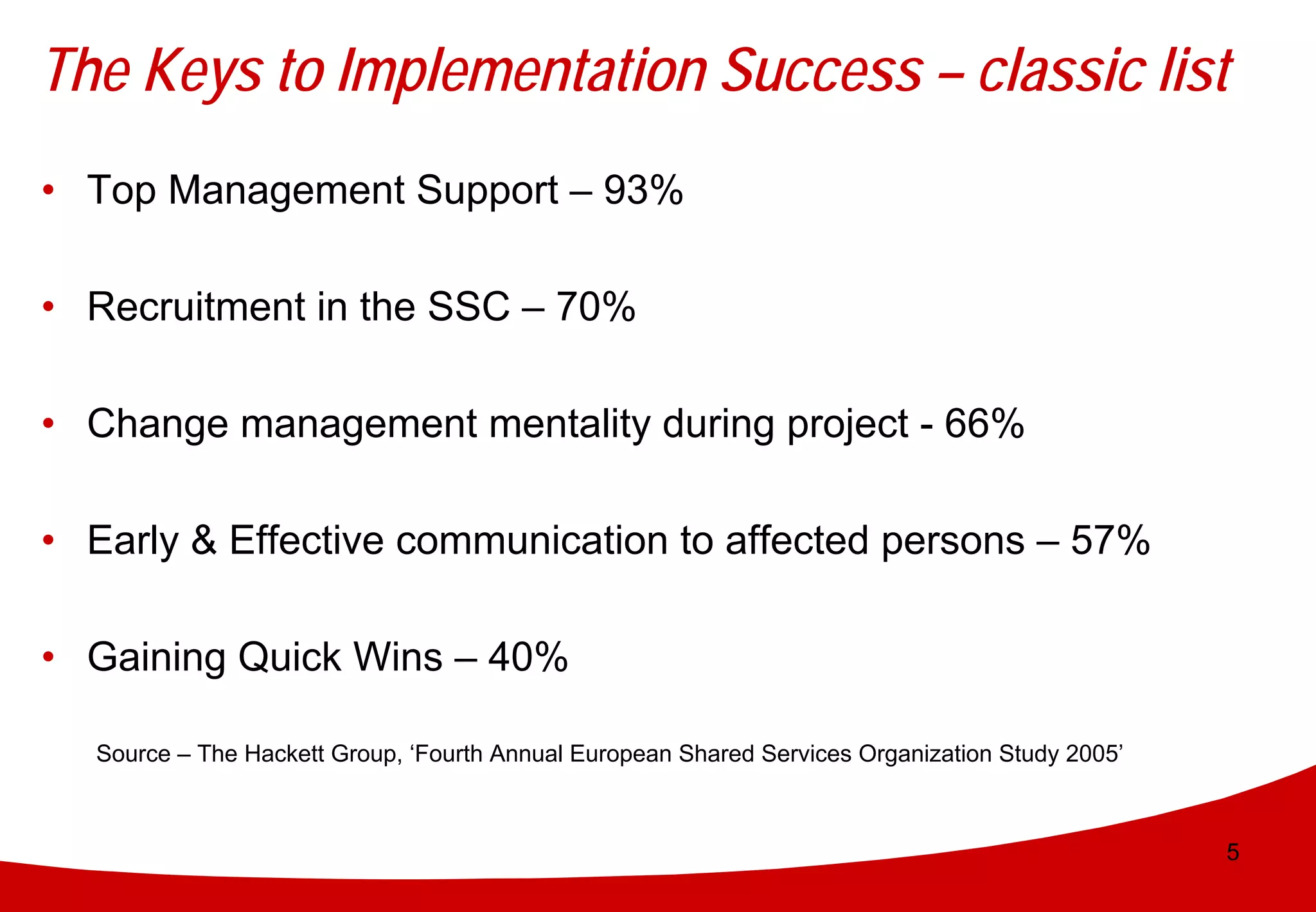 The Keys to Implementation Success – classic list

• Top Management Support – 93%

• Recruitment in the SSC – 70%

• Change management mentality during project - 66%

• Early & Effective communication to affected persons – 57%

• Gaining Quick Wins – 40%

Source – The Hackett Group, ‘Fourth Annual European Shared Services Organization Study 2005’

5